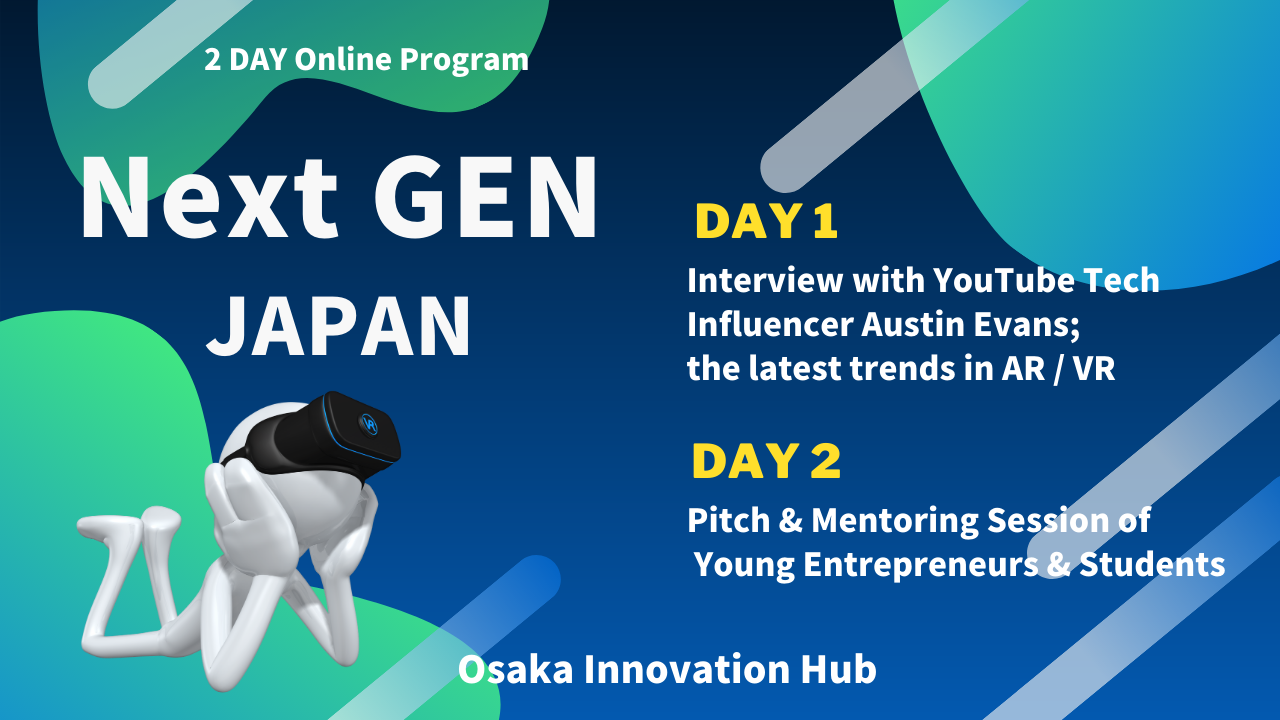 2 DAY Online Program

Next GEN
JAPAN

DAY 1

Interview with YouTube Tech Influencer Austin Evans; the latest trends in AR / VR

DAY 2

Pitch & Mentoring Session of Young Entrepreneurs & Students

Osaka Innovation Hub